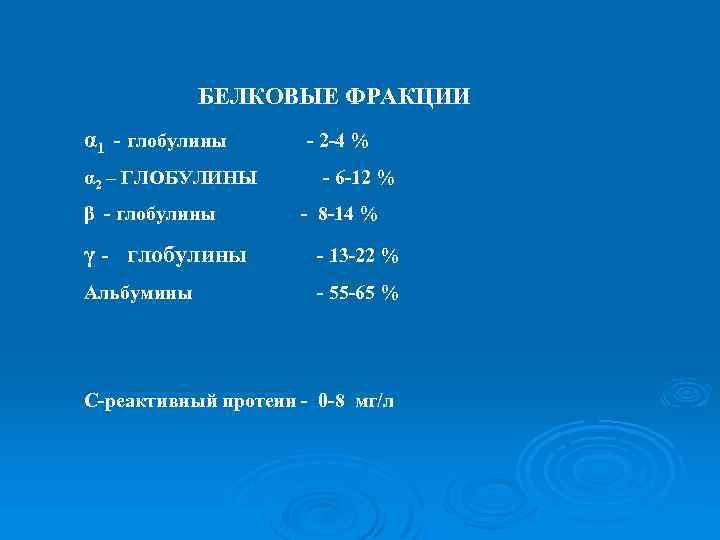 БЕЛКОВЫЕ ФРАКЦИИ

$\alpha_1$ - глобулины - 2-4 %

$\alpha_2$ – ГЛОБУЛИНЫ - 6-12 %

$\beta$ - глобулины - 8-14 %

$\gamma$ - глобулины - 13-22 %

Альбумины - 55-65 %

С-реактивный протеин - 0-8 мг/л